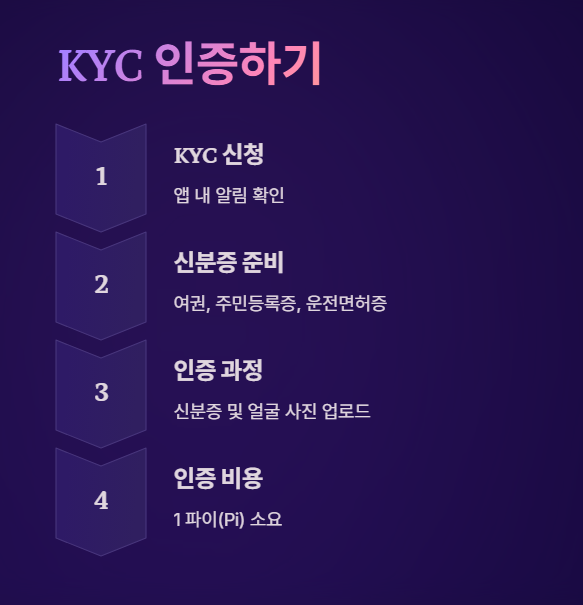 KYC 인증하기

1

KYC 신청

앱 내 알림 확인

2

신분증 준비

여권, 주민등록증, 운전면허증

3

인증 과정

신분증 및 얼굴 사진 업로드

4

인증 비용

1 파이(Pi) 소요